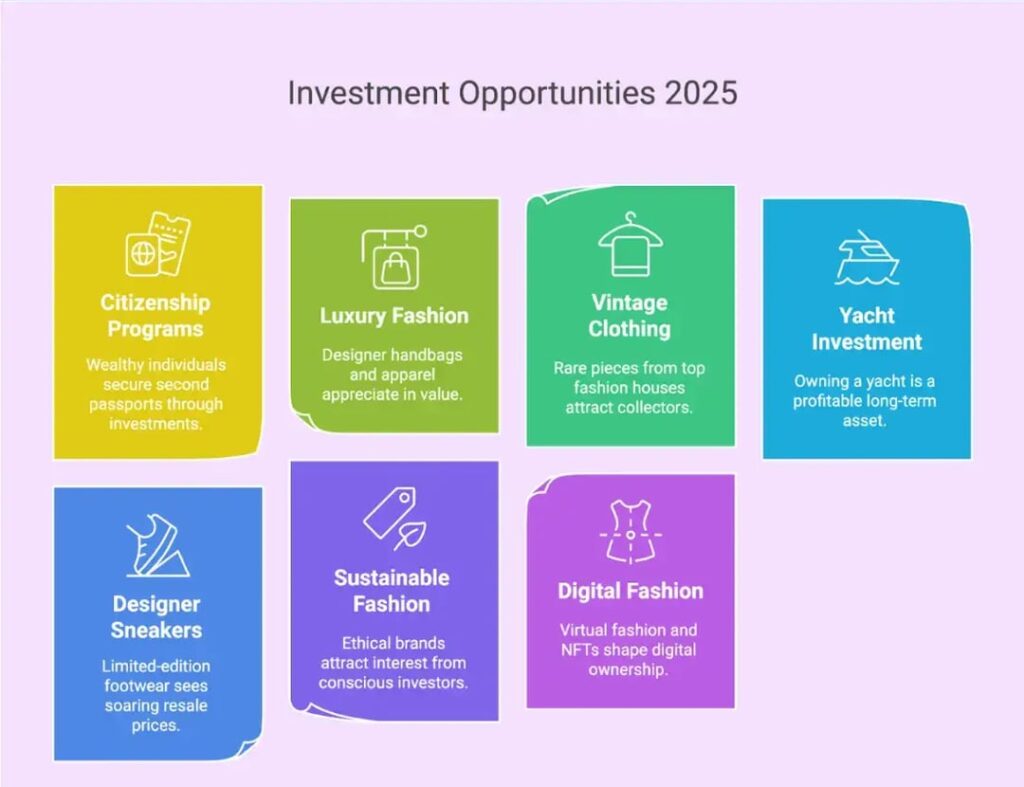 Investment Opportunities 2025

Citizenship Programs

Wealthy individuals secure second passports through investments.

Luxury Fashion

Designer handbags and apparel appreciate in value.

Vintage Clothing

Rare pieces from top fashion houses attract collectors.

Yacht Investment

Owning a yacht is a profitable long-term asset.

Designer Sneakers

Limited-edition footwear sees soaring resale prices.

Sustainable Fashion

Ethical brands attract interest from conscious investors.

Digital Fashion

Virtual fashion and NFTs shape digital ownership.